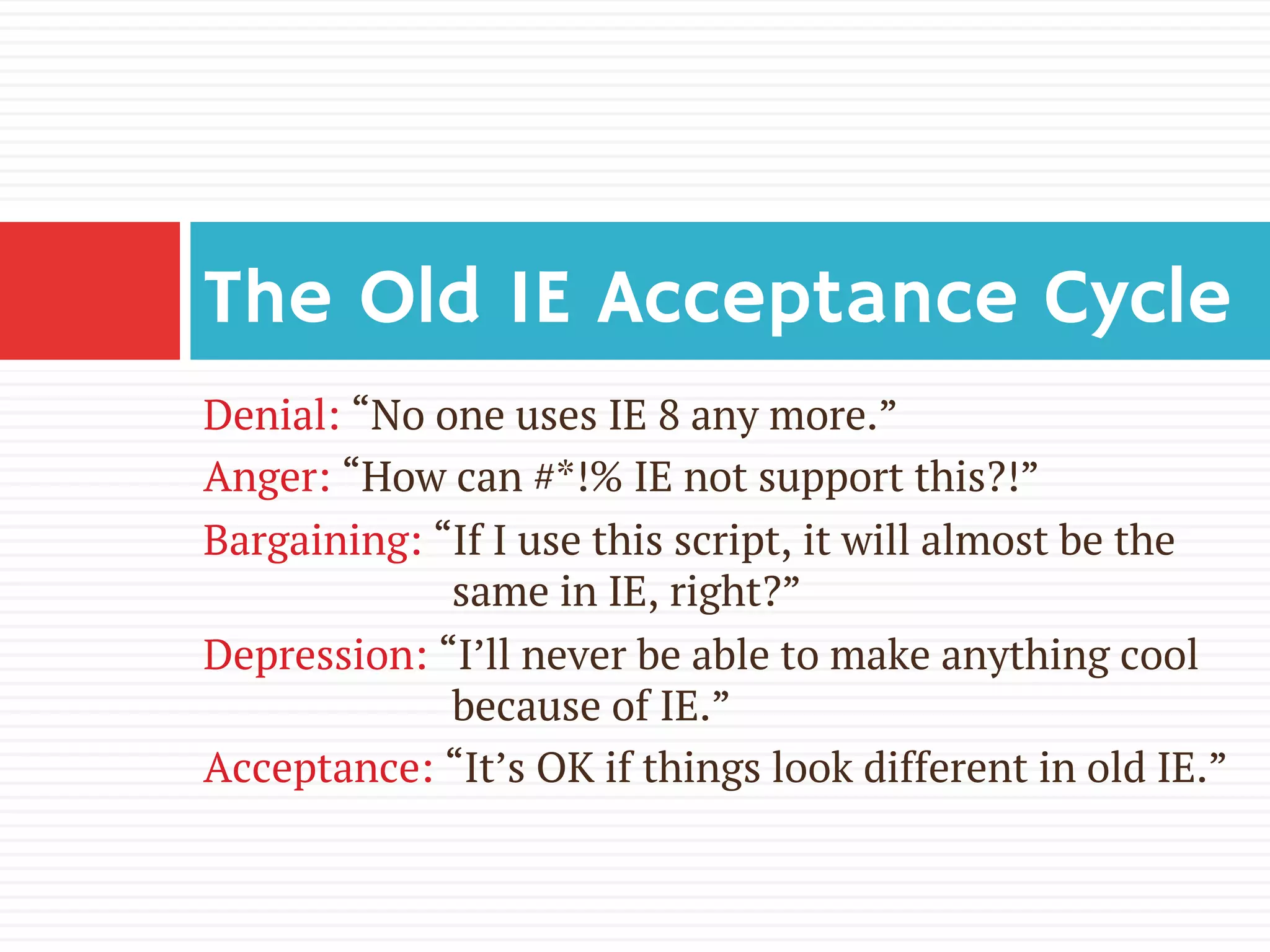 The Old IE Acceptance Cycle

Denial: “No one uses IE 8 any more.”

Anger: “How can #*!% IE not support this?!”

Bargaining: “If I use this script, it will almost be the same in IE, right?”

Depression: “I’ll never be able to make anything cool because of IE.”

Acceptance: “It’s OK if things look different in old IE.”